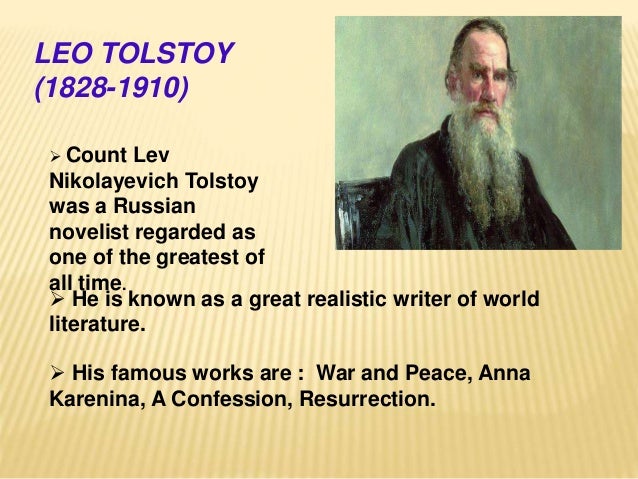 LEO TOLSTOY
(1828-1910)

➢ Count Lev Nikolayevich Tolstoy was a Russian novelist regarded as one of the greatest of all time.

➢ He is known as a great realistic writer of world literature.

➢ His famous works are : War and Peace, Anna Karenina, A Confession, Resurrection.